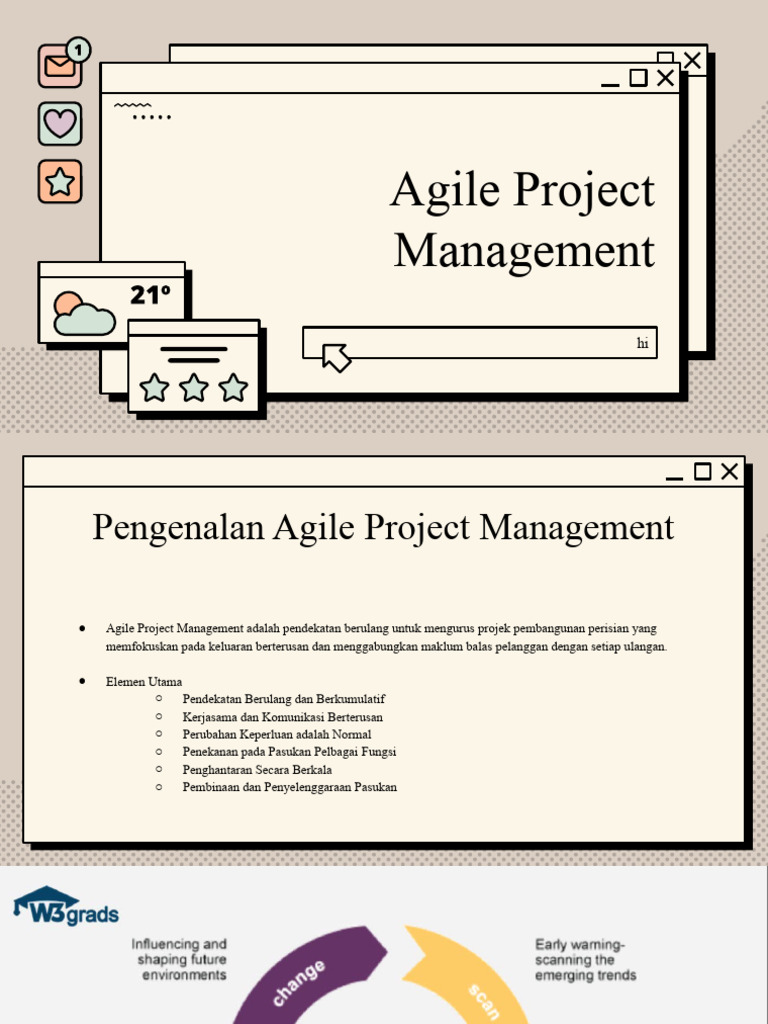 1

Agile Project Management

21°

hi

Pengenalan Agile Project Management

- Agile Project Management adalah pendekatan berulang untuk mengurus projek pembangunan perisian yang memfokuskan pada keluaran berterusan dan menggabungkan maklum balas pelanggan dengan setiap ulangan.

- Elemen Utama
  - Pendekatan Berulang dan Berkumulatif
  - Kerjasama dan Komunikasi Berterusan
  - Perubahan Keperluan adalah Normal
  - Penekanan pada Pasukan Pelbagai Fungsi
  - Penghantaran Secara Berkala
  - Pembinaan dan Penyelenggaraan Pasukan

W3grads

Influencing and shaping future environments

change

scan

Early warning-scanning the emerging trends